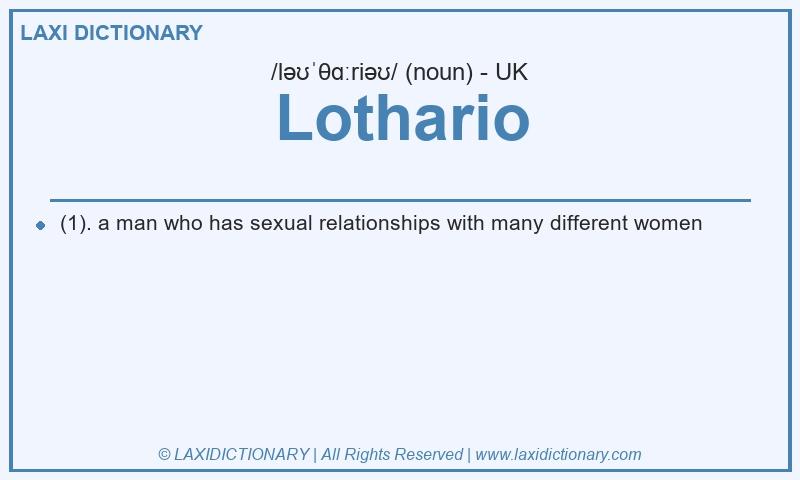 LAXI DICTIONARY

/ləʊˈθɑːriəʊ/ (noun) - UK

Lothario

(1). a man who has sexual relationships with many different women

© LAXIDICTIONARY | All Rights Reserved | www.laxidictionary.com